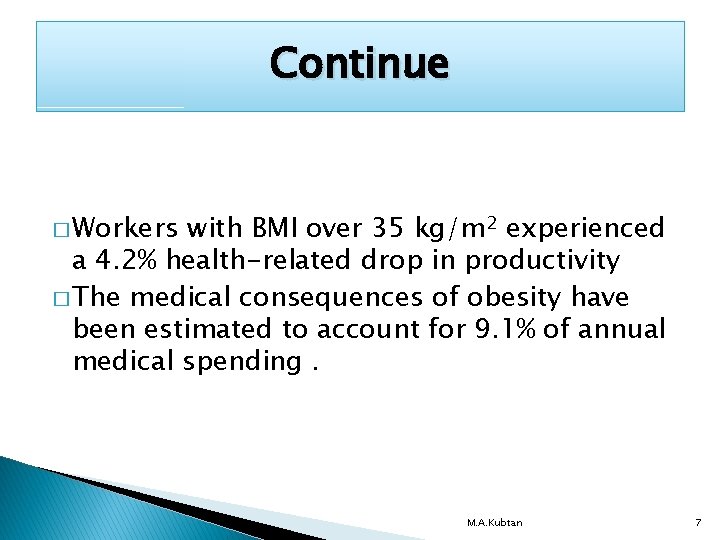 Continue

□ Workers with BMI over 35 kg/m$^2$ experienced a 4.2% health-related drop in productivity

□ The medical consequences of obesity have been estimated to account for 9.1% of annual medical spending .

M.A.Kubtan

7